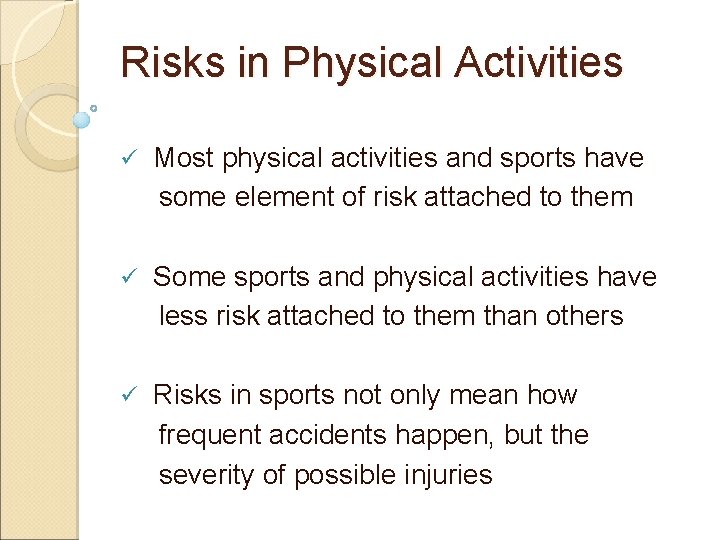 Risks in Physical Activities

✓ Most physical activities and sports have some element of risk attached to them

✓ Some sports and physical activities have less risk attached to them than others

✓ Risks in sports not only mean how frequent accidents happen, but the severity of possible injuries